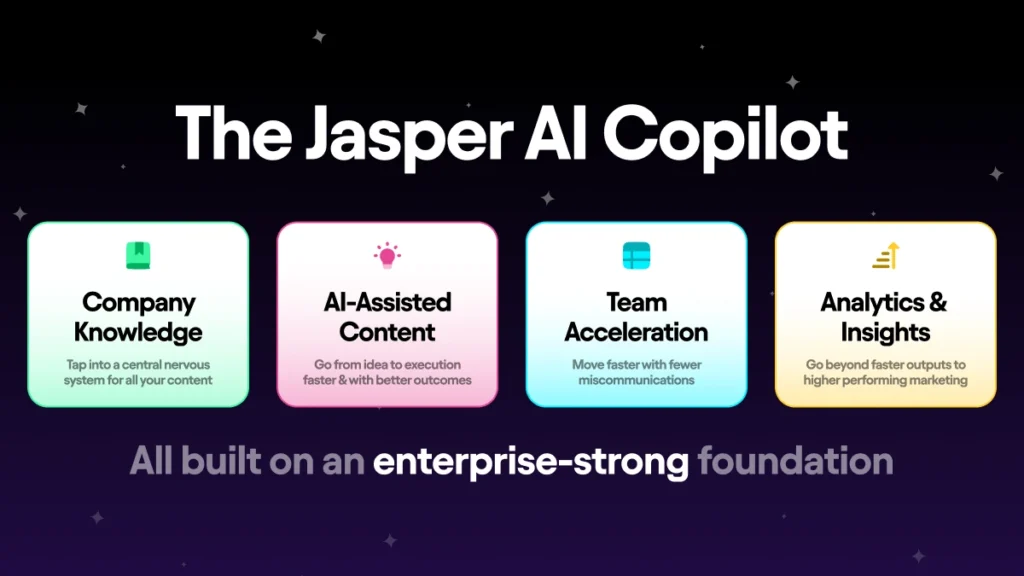 The Jasper AI Copilot

Company Knowledge
Tap into a central nervous system for all your content

AI-Assisted Content
Go from idea to execution faster & with better outcomes

Team Acceleration
Move faster with fewer miscommunications

Analytics & Insights
Go beyond faster outputs to higher performing marketing

All built on an enterprise-strong foundation